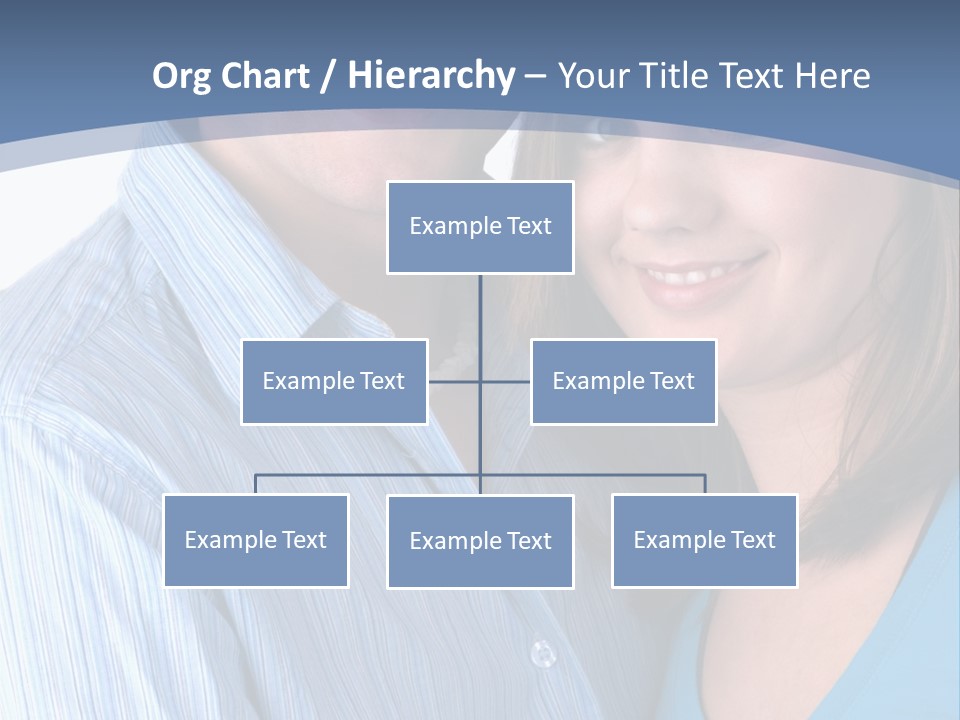 Org Chart / Hierarchy – Your Title Text Here

Example Text

Example Text

Example Text

Example Text

Example Text

Example Text